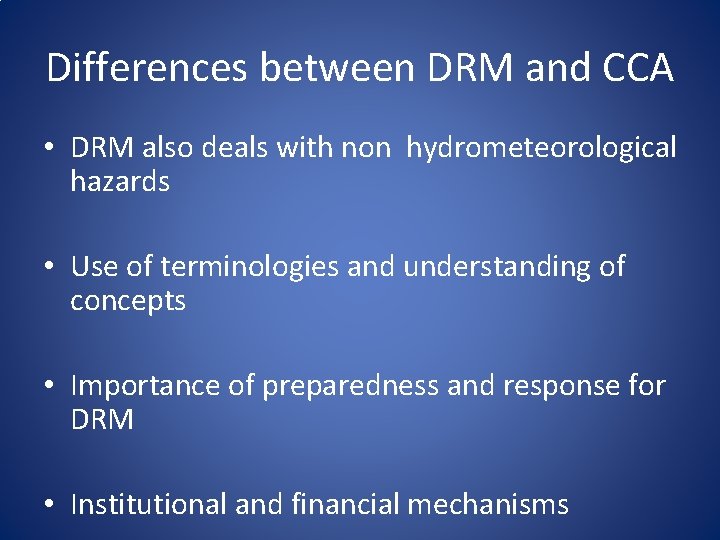 Differences between DRM and CCA

• DRM also deals with non  hydrometeorological hazards

• Use of terminologies and understanding of concepts

• Importance of preparedness and response for DRM

• Institutional and financial mechanisms